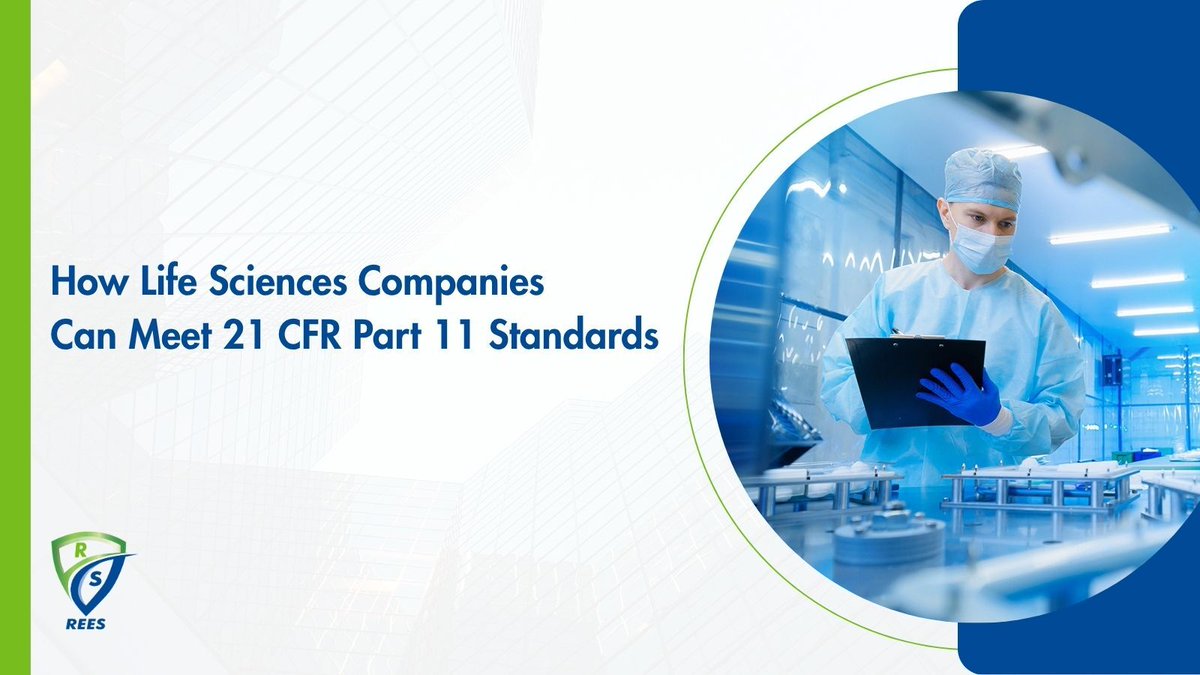 How Life Sciences Companies Can Meet 21 CFR Part 11 Standards

R
S
REES